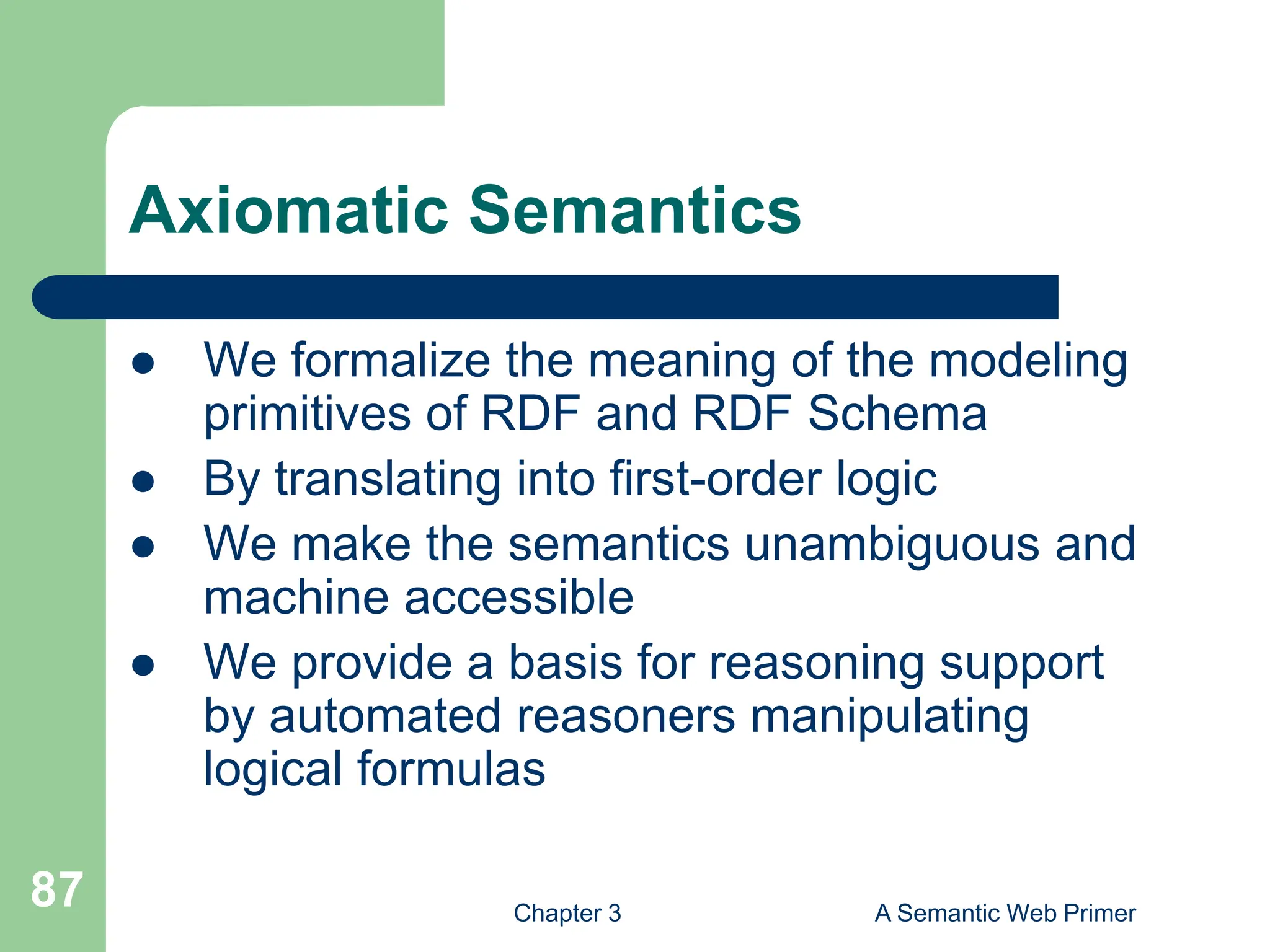 Axiomatic Semantics

- We formalize the meaning of the modeling primitives of RDF and RDF Schema
- By translating into first-order logic
- We make the semantics unambiguous and machine accessible
- We provide a basis for reasoning support by automated reasoners manipulating logical formulas

87

Chapter 3

A Semantic Web Primer